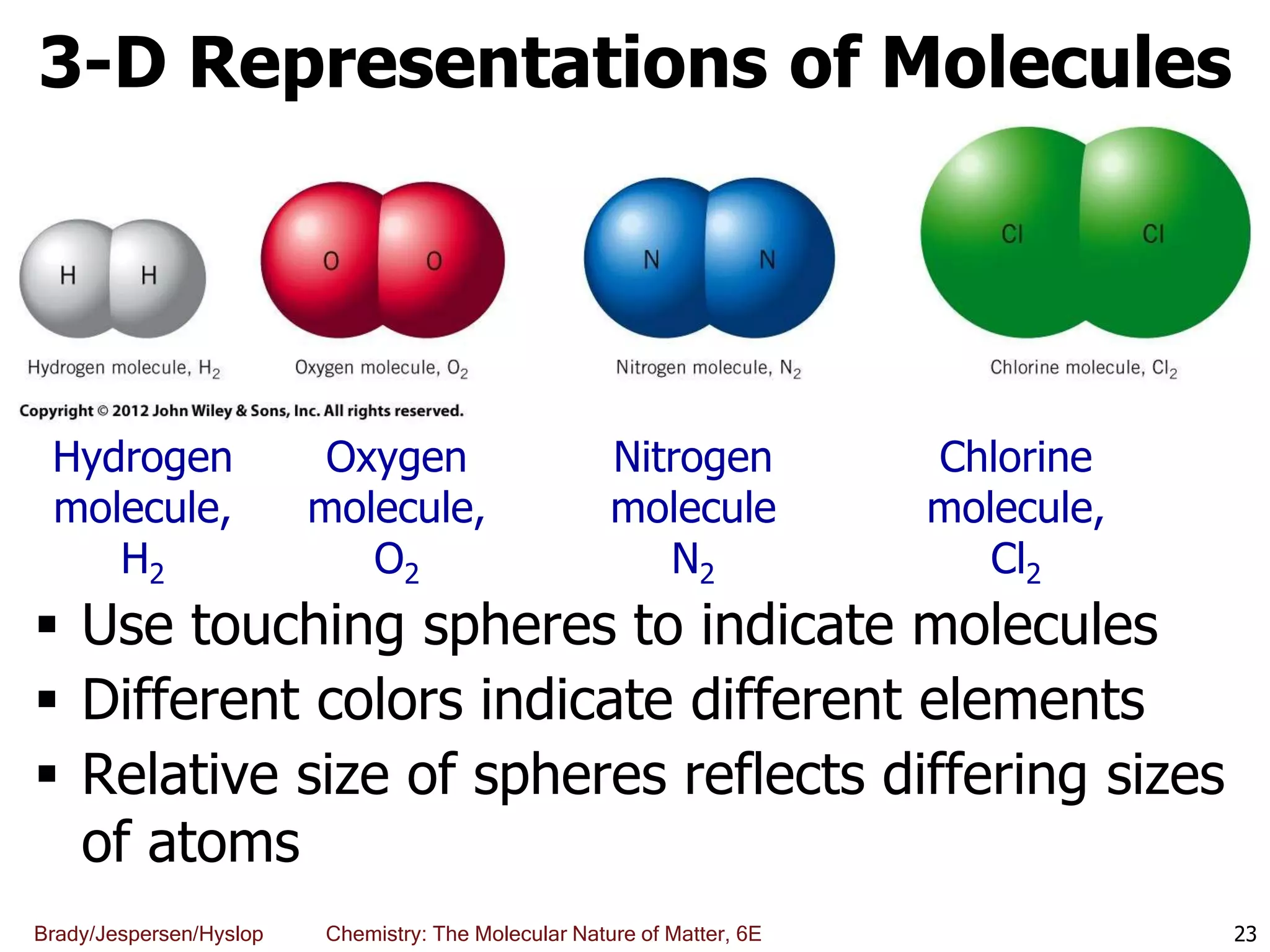 3-D Representations of Molecules

H H

O O

N N

Cl Cl

Hydrogen molecule, $H_2$

Oxygen molecule, $O_2$

Nitrogen molecule, $N_2$

Chlorine molecule, $Cl_2$

Copyright © 2012 John Wiley & Sons, Inc. All rights reserved.

Hydrogen molecule, $H_2$

Oxygen molecule, $O_2$

Nitrogen molecule $N_2$

Chlorine molecule, $Cl_2$

▪ Use touching spheres to indicate molecules
▪ Different colors indicate different elements
▪ Relative size of spheres reflects differing sizes of atoms

Brady/Jespersen/Hyslop Chemistry: The Molecular Nature of Matter, 6E 23